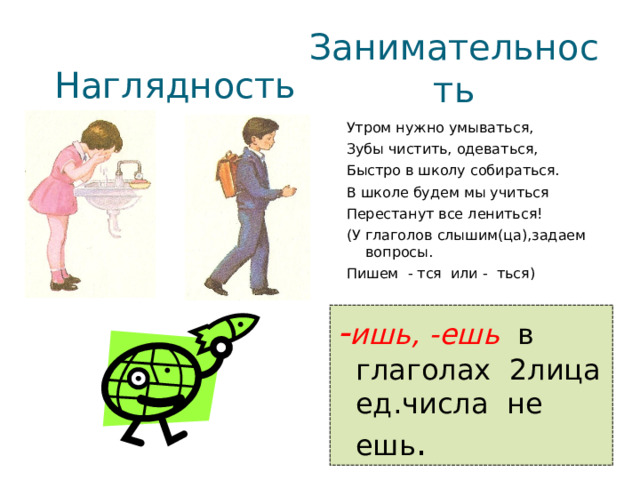 Наглядность

Занимательность

Утром нужно умываться,
Зубы чистить, одеваться,
Быстро в школу собираться.
В школе будем мы учиться
Перестанут все лениться!
(У глаголов слышим(ца),задаем вопросы.
Пишем - тся или - ться)

-ишь, -ешь в глаголах 2лица ед.числа не ешь.